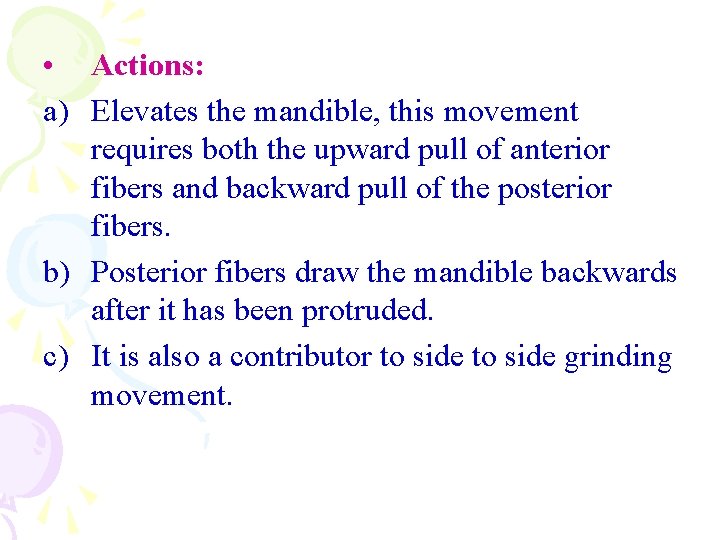 • Actions:

a) Elevates the mandible, this movement requires both the upward pull of anterior fibers and backward pull of the posterior fibers.

b) Posterior fibers draw the mandible backwards after it has been protruded.

c) It is also a contributor to side to side grinding movement.